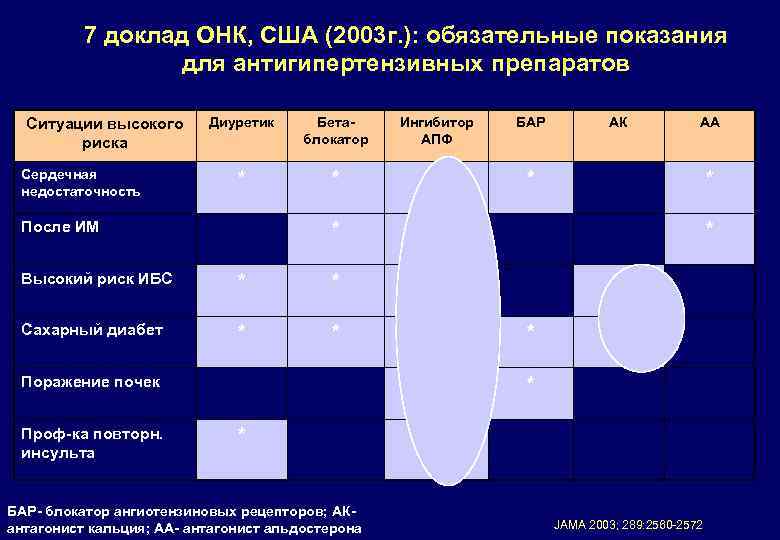 7 доклад ОНК, США (2003г.): обязательные показания для антигипертензивных препаратов

| Ситуации высокого риска | Диуретик | Бета-блокатор | Ингибитор АПФ | БАР | АК | АА |
|---|---|---|---|---|---|---|
| Сердечная недостаточность | * | * | | * | | * |
| После ИМ | | * | | | | * |
| Высокий риск ИБС | * | * | | | | |
| Сахарный диабет | * | * | | * | | |
| Поражение почек | | | | * | | |
| Проф-ка повторн. инсульта | * | | | | | |

БАР- блокатор ангиотензиновых рецепторов; АК- антагонист кальция; АА- антагонист альдостерона

JAMA 2003; 289:2560-2572